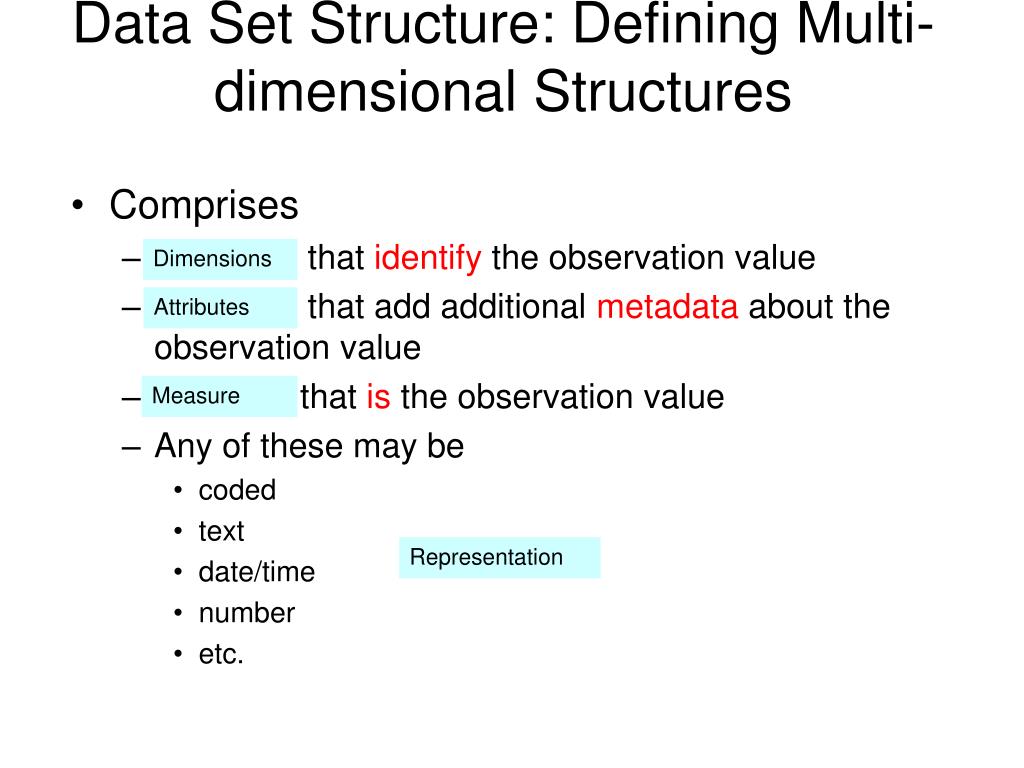 Data Set Structure: Defining Multi-dimensional Structures

• Comprises
– Dimensions that identify the observation value
– Attributes that add additional metadata about the observation value
– Measure that is the observation value
– Any of these may be
• coded
• text
• date/time
• number
• etc.

Representation